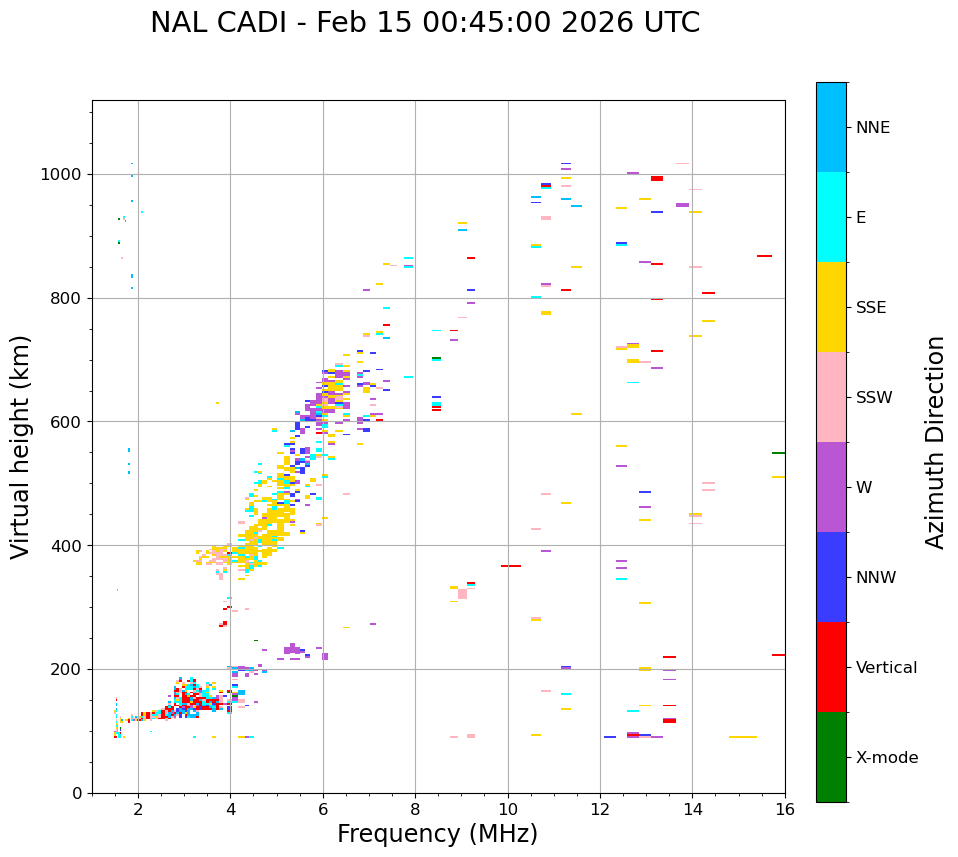 NAL CADI - Feb 15 00:45:00 2026 UTC

Virtual height (km)

1000
800
600
400
200
0

2
4
6
8
10
12
14
16

Frequency (MHz)

NNE
E
SSE
SSW
W
NNW
Vertical
X-mode

Azimuth Direction